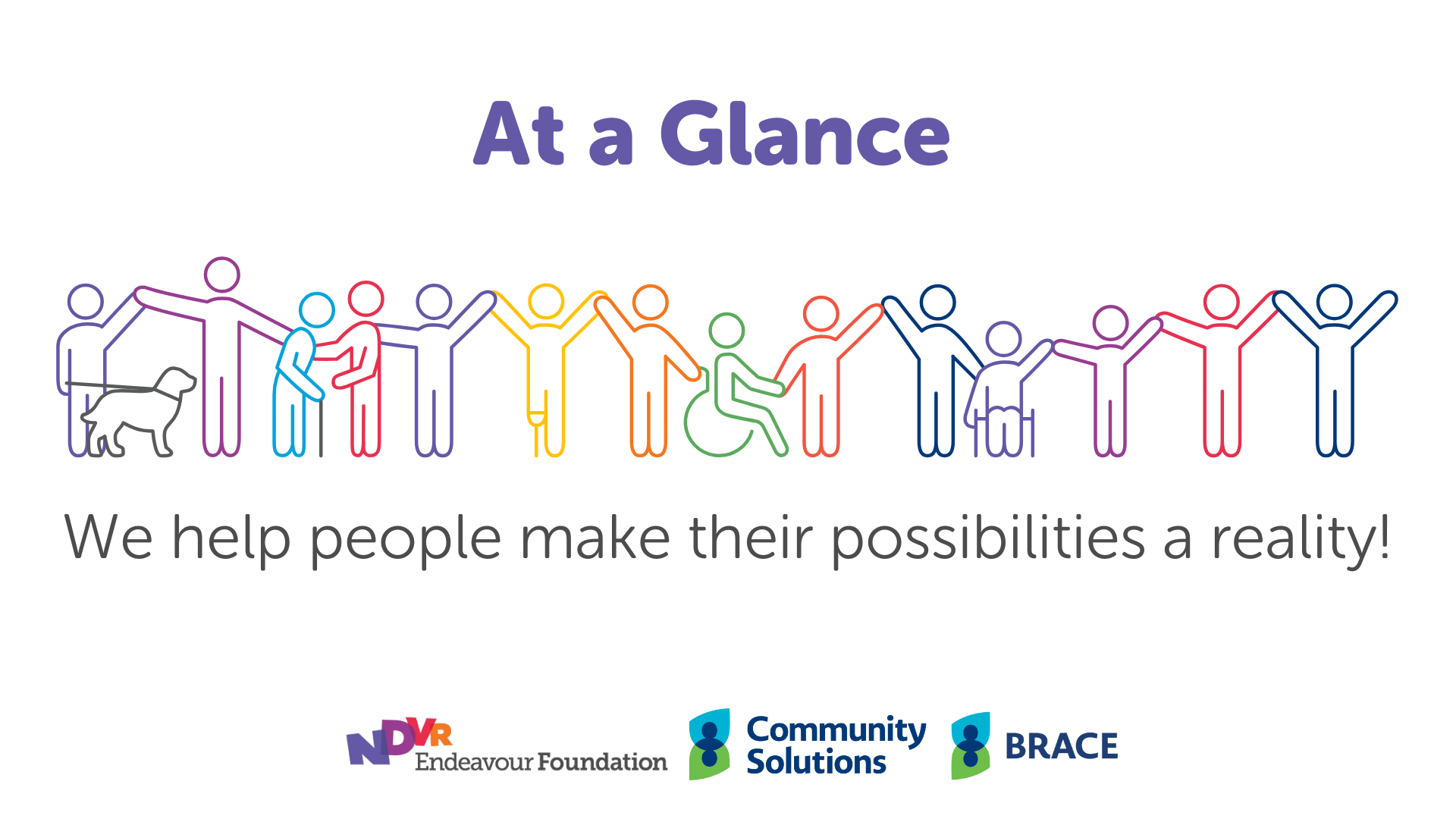 At a Glance

We help people make their possibilities a reality!

NDVR Endeavour Foundation

Community Solutions

BRACE